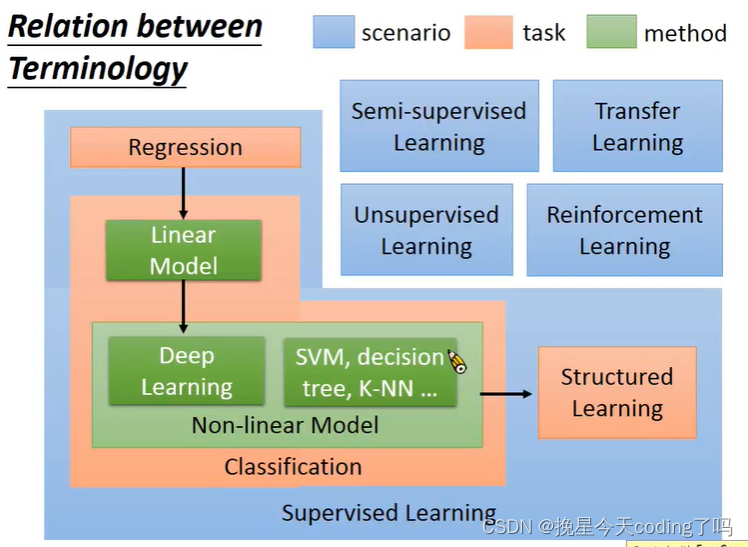 Relation between Terminology

scenario task method

Semi-supervised Learning

Transfer Learning

Unsupervised Learning

Reinforcement Learning

Regression

Linear Model

Deep Learning

SVM, decision tree, K-NN ...

Non-linear Model

Classification

Structured Learning

Supervised Learning

CSDN @挽星今天coding了吗